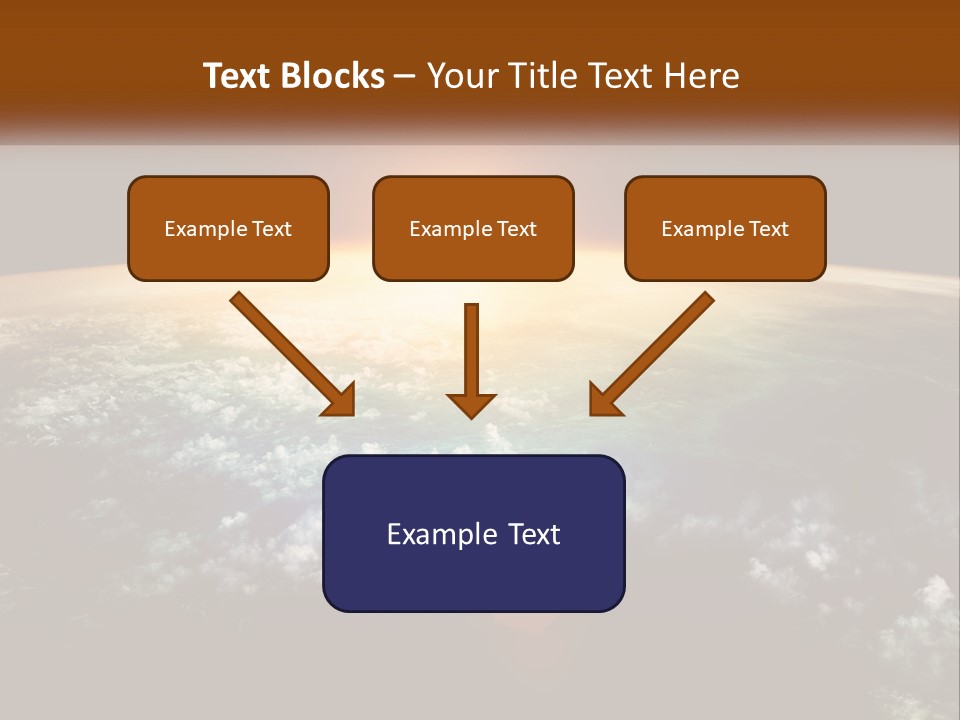 Text Blocks – Your Title Text Here

Example Text

Example Text

Example Text

Example Text